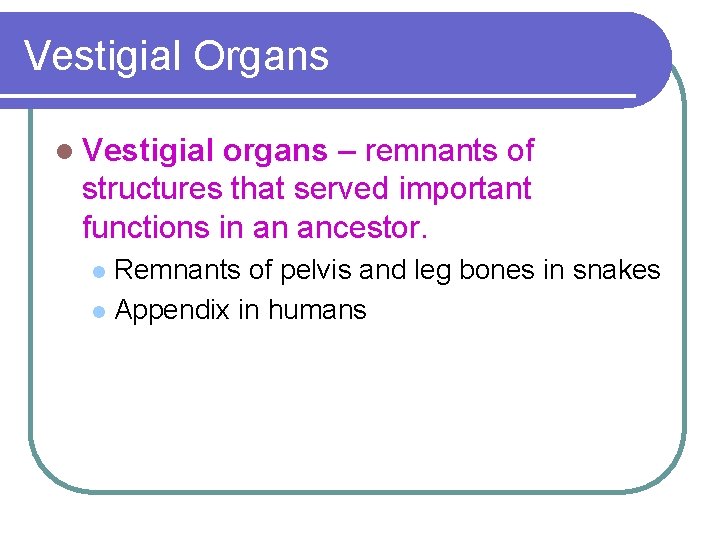 Vestigial Organs

Vestigial organs – remnants of structures that served important functions in an ancestor.

Remnants of pelvis and leg bones in snakes

Appendix in humans